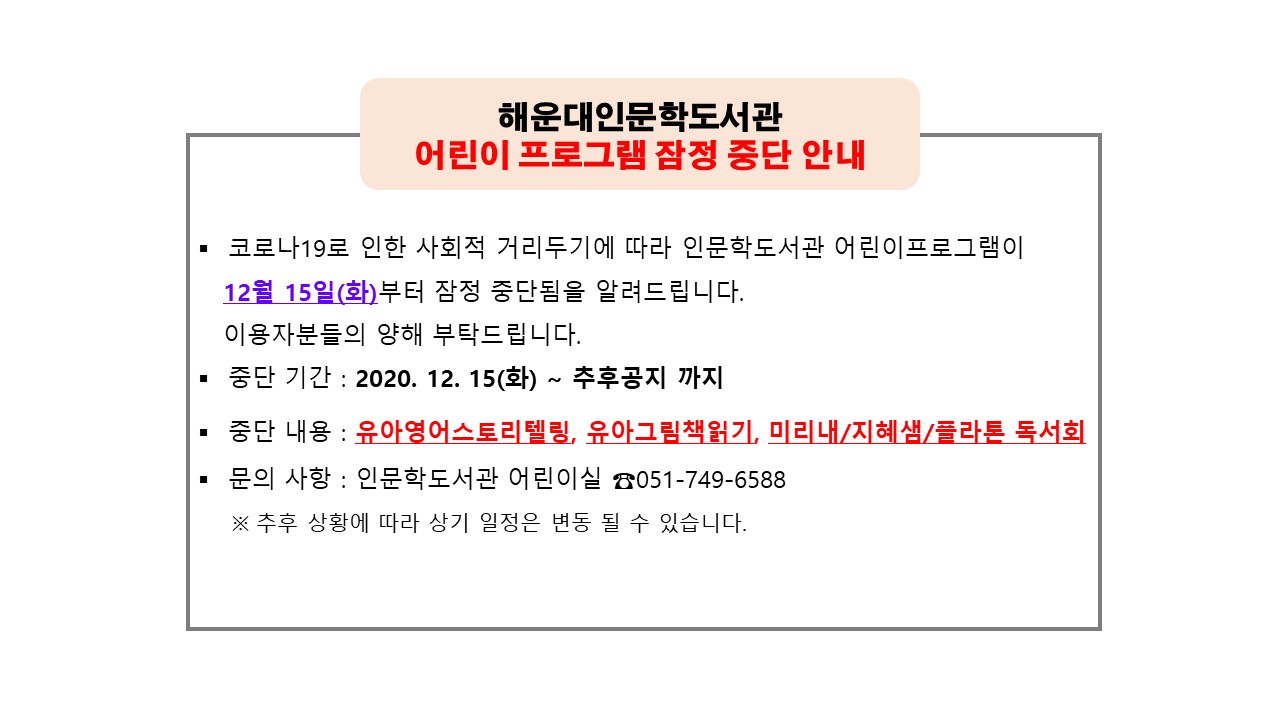 해운대인문학도서관
어린이 프로그램 잠정 중단 안내

▪ 코로나19로 인한 사회적 거리두기에 따라 인문학도서관 어린이프로그램이 12월 15일(화)부터 잠정 중단됨을 알려드립니다.
이용자분들의 양해 부탁드립니다.

▪ 중단 기간 : 2020. 12. 15(화) ~ 추후공지 까지

▪ 중단 내용 : 유아영어스토리텔링, 유아그림책읽기, 미리내/지혜샘/플라톤 독서회

▪ 문의 사항 : 인문학도서관 어린이실 ☎051-749-6588

※ 추후 상황에 따라 상기 일정은 변동 될 수 있습니다.